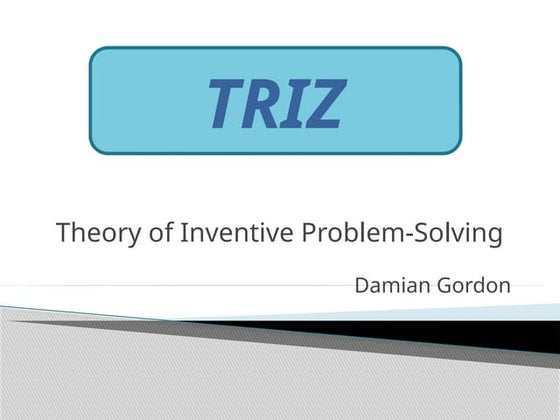 TRIZ

Theory of Inventive Problem-Solving

Damian Gordon